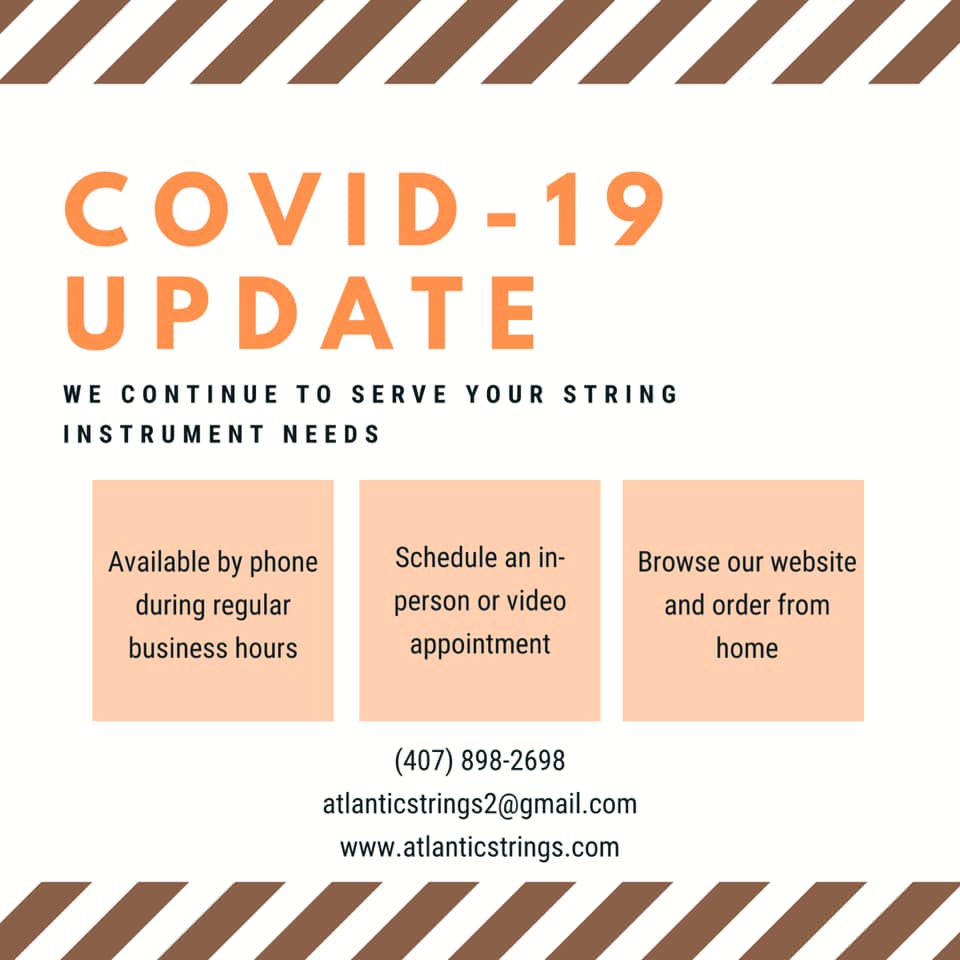 COVID-19 UPDATE

WE CONTINUE TO SERVE YOUR STRING INSTRUMENT NEEDS

Available by phone during regular business hours

Schedule an in-person or video appointment

Browse our website and order from home

(407) 898-2698
atlanticstrings2@gmail.com
www.atlanticstrings.com